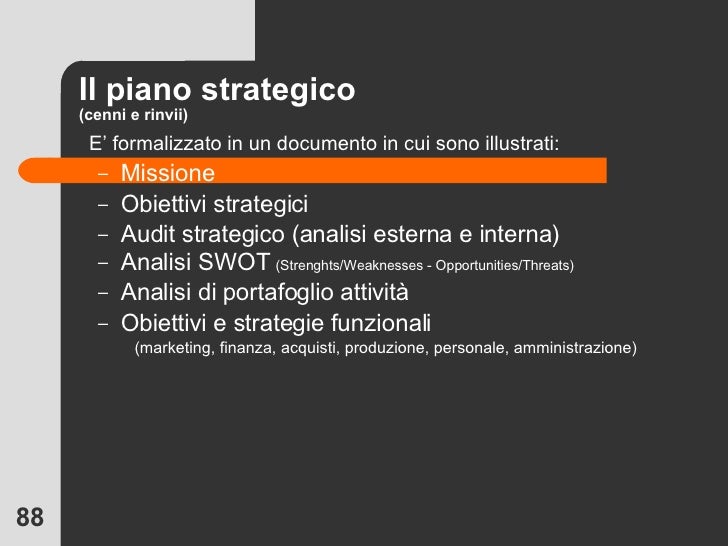 Il piano strategico
(cenni e rinvii)

E’ formalizzato in un documento in cui sono illustrati:

– Missione
– Obiettivi strategici
– Audit strategico (analisi esterna e interna)
– Analisi SWOT (Strenghts/Weaknesses - Opportunities/Threats)
– Analisi di portafoglio attività
– Obiettivi e strategie funzionali (marketing, finanza, acquisti, produzione, personale, amministrazione)

88